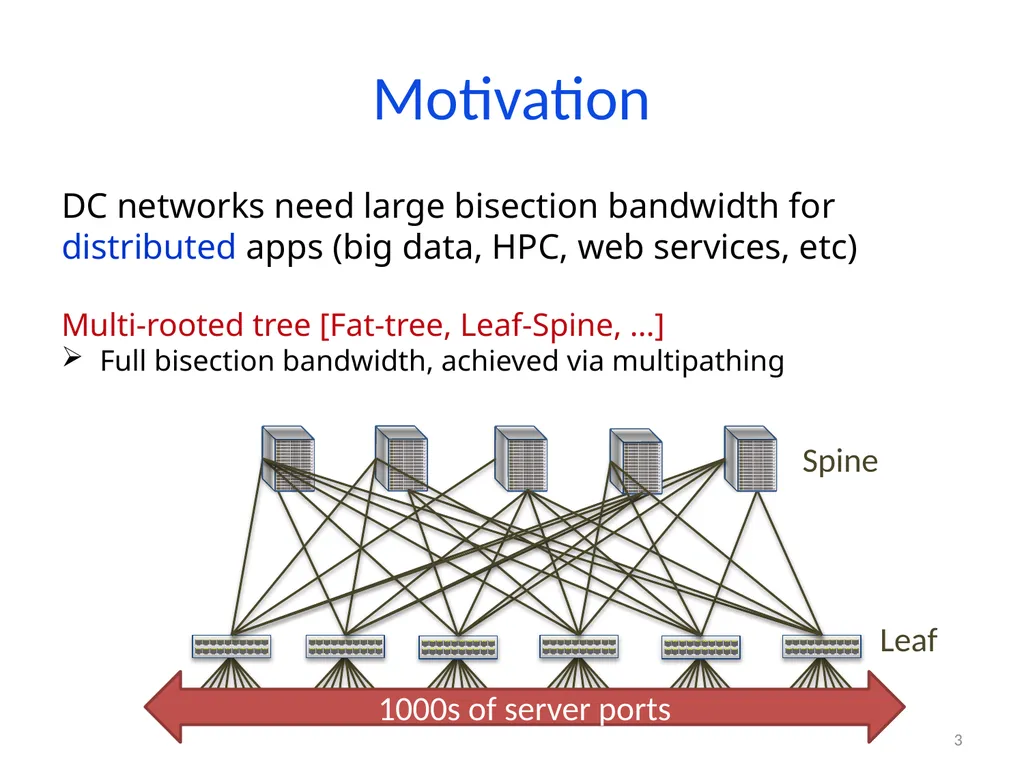 Motivation

DC networks need large bisection bandwidth for distributed apps (big data, HPC, web services, etc)

Multi-rooted tree [Fat-tree, Leaf-Spine, …]
➢ Full bisection bandwidth, achieved via multipathing

Spine

Leaf

1000s of server ports

3